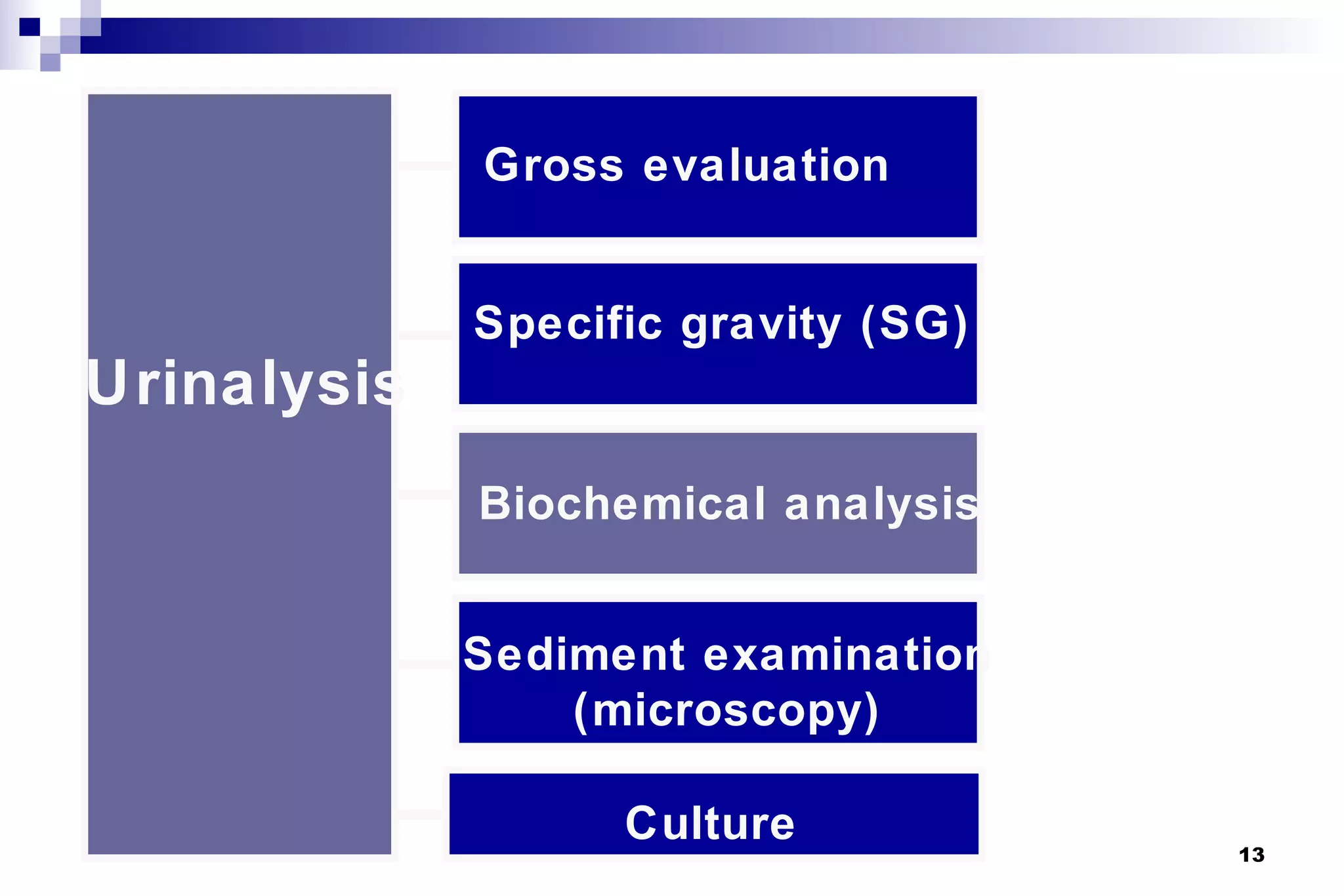 Urinalysis

Gross evaluation

Specific gravity (SG)

Biochemical analysis

Sediment examination (microscopy)

Culture

13